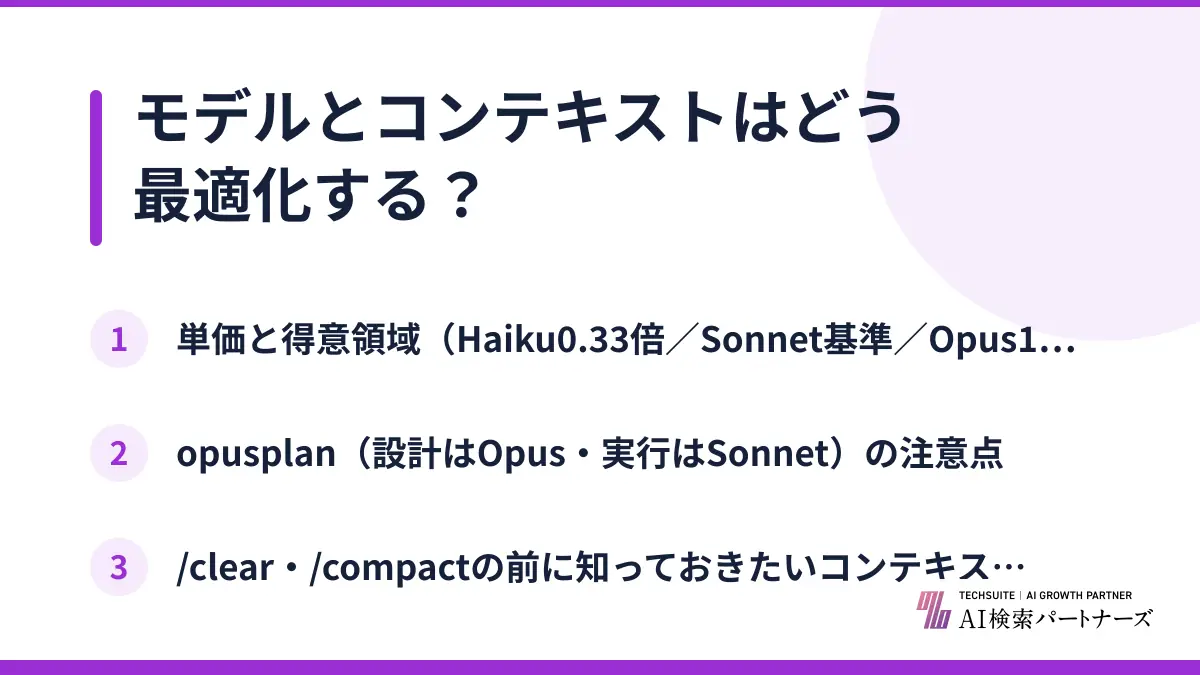 モデルとコンテキストはどう最適化する？

1 単価と得意領域（Haiku0.33倍／Sonnet基準／Opus1…

2 opusplan（設計はOpus・実行はSonnet）の注意点

3 /clear・/compactの前に知っておきたいコンテキス…

TECHSUITE | AI GROWTH PARTNER
AI検索パートナーズ